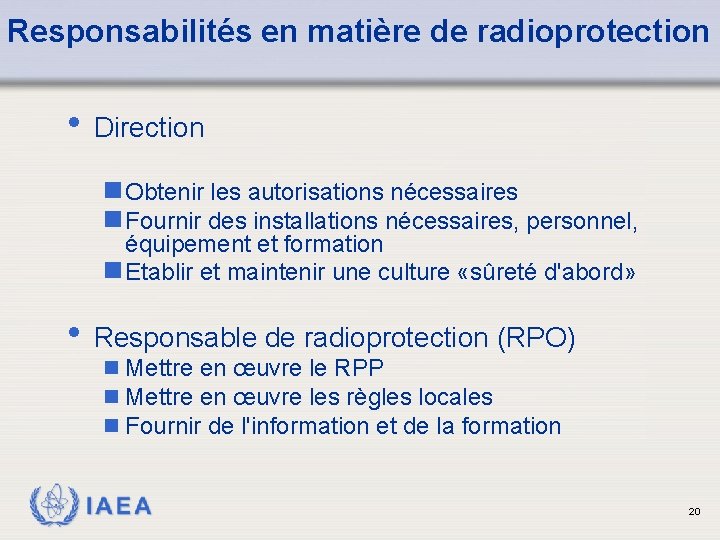 Responsabilités en matière de radioprotection

• Direction

■ Obtenir les autorisations nécessaires
■ Fournir des installations nécessaires, personnel, équipement et formation
■ Etablir et maintenir une culture «sûreté d'abord»

• Responsable de radioprotection (RPO)
■ Mettre en œuvre le RPP
■ Mettre en œuvre les règles locales
■ Fournir de l'information et de la formation

IAEA

20